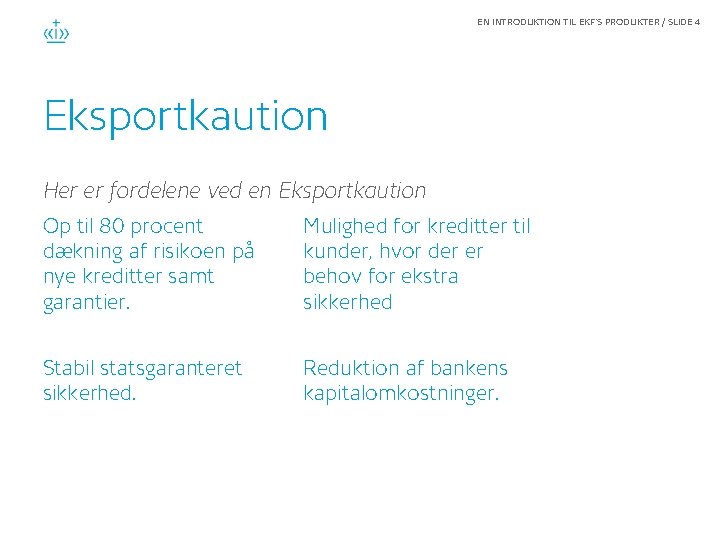 EN INTRODUKTION TIL EKF'S PRODUKTER / SLIDE 4

Eksportkaution

Her er fordelene ved en Eksportkaution

Op til 80 procent dækning af risikoen på nye kreditter samt garantier.

Stabil statsgaranteret sikkerhed.

Mulighed for kreditter til kunder, hvor der er behov for ekstra sikkerhed

Reduktion af bankens kapitalomkostninger.